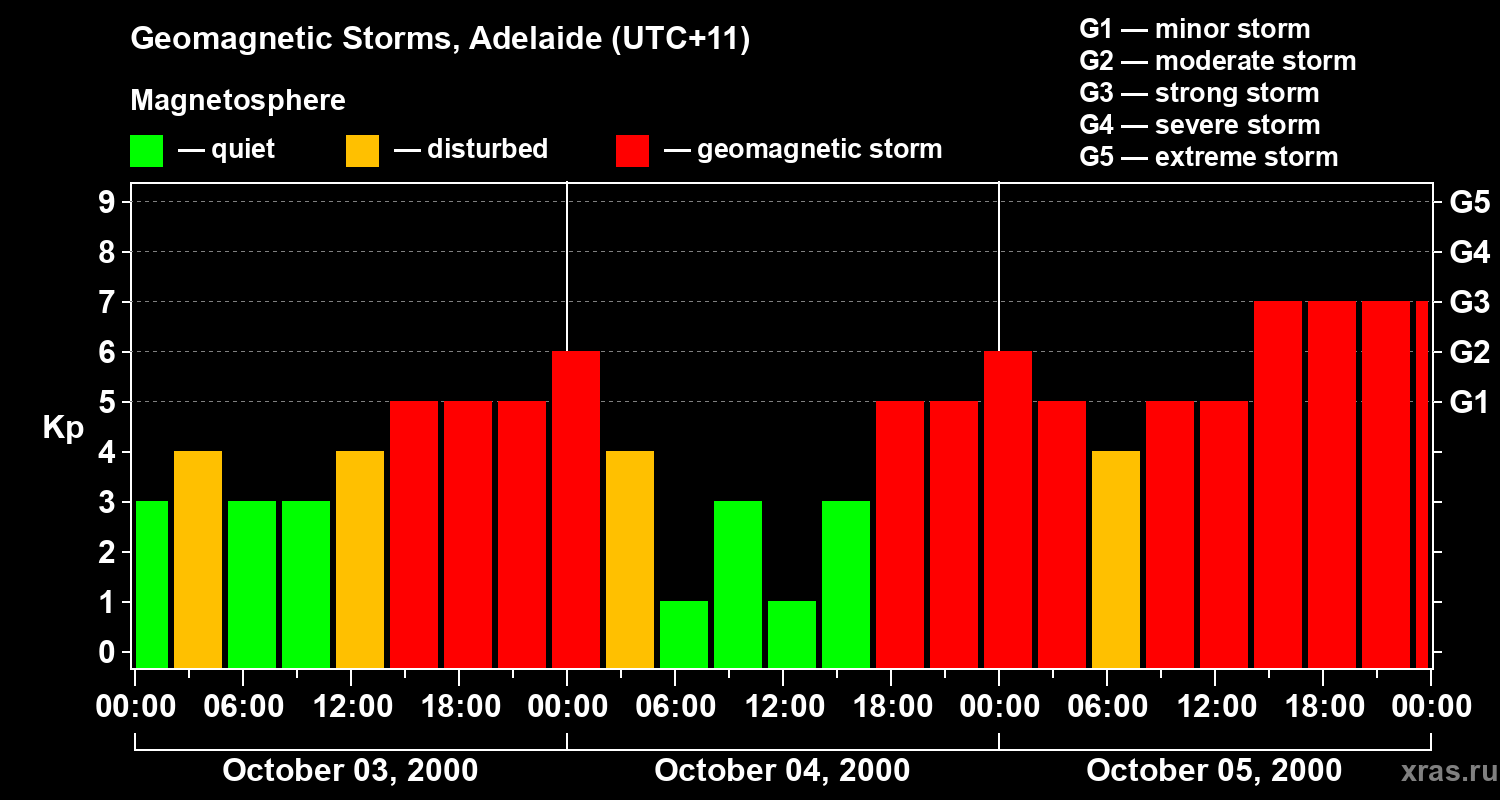 Geomagnetic Storms, Adelaide (UTC+11)

Magnetosphere

— quiet — disturbed — geomagnetic storm

G1 — minor storm
G2 — moderate storm
G3 — strong storm
G4 — severe storm
G5 — extreme storm

Kp

9
8
7
6
5
4
3
2
1
0

G5
G4
G3
G2
G1

00:00 06:00 12:00 18:00 00:00 06:00 12:00 18:00 00:00 06:00 12:00 18:00 00:00

October 03, 2000
October 04, 2000
October 05, 2000

xras.ru